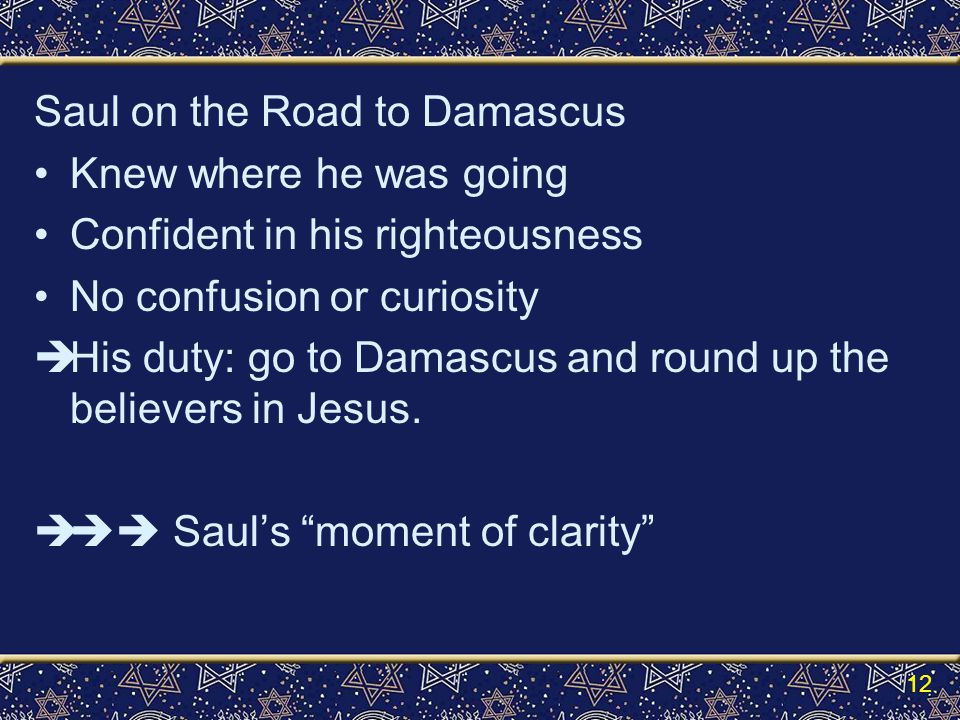 Saul on the Road to Damascus

• Knew where he was going
• Confident in his righteousness
• No confusion or curiosity

➔His duty: go to Damascus and round up the believers in Jesus.

➔➔➔ Saul's "moment of clarity"

12